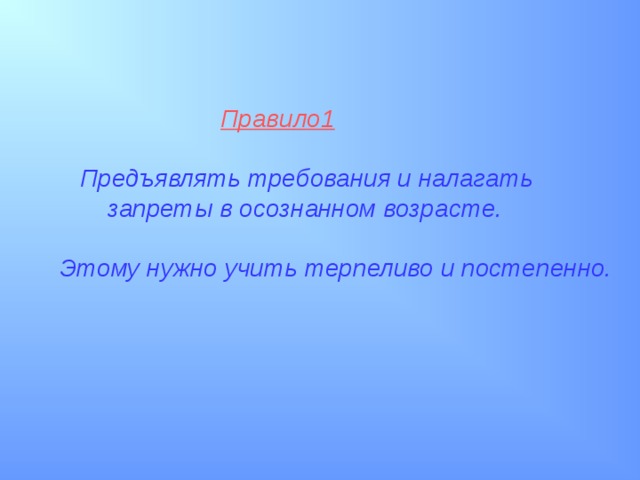 Правило1

Предъявлять требования и налагать запреты в осознанном возрасте.

Этому нужно учить терпеливо и постепенно.